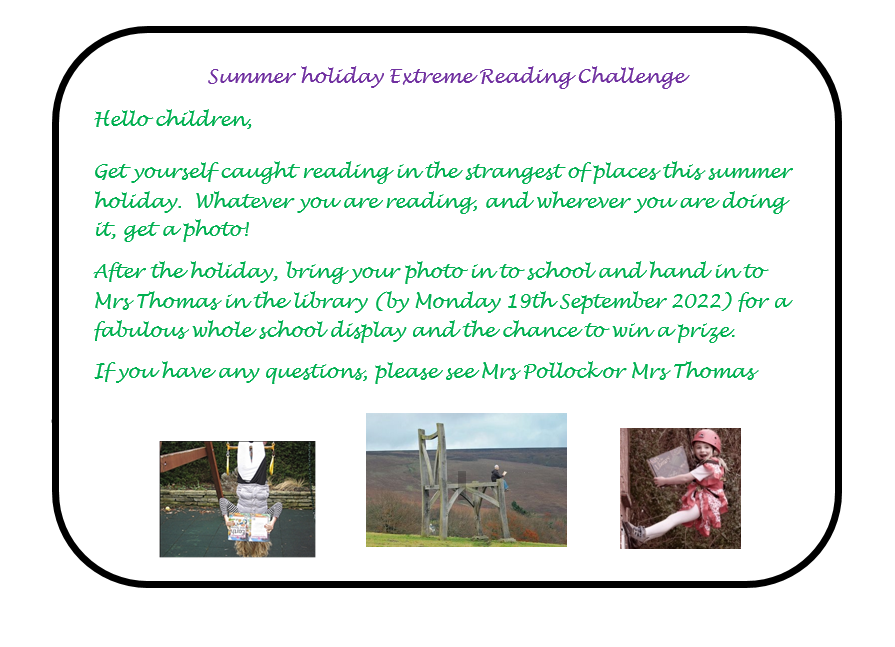 Summer holiday Extreme Reading Challenge

Hello children,

Get yourself caught reading in the strangest of places this summer holiday. Whatever you are reading, and wherever you are doing it, get a photo!

After the holiday, bring your photo in to school and hand in to Mrs Thomas in the library (by Monday 19th September 2022) for a fabulous whole school display and the chance to win a prize.

If you have any questions, please see Mrs Pollock or Mrs Thomas